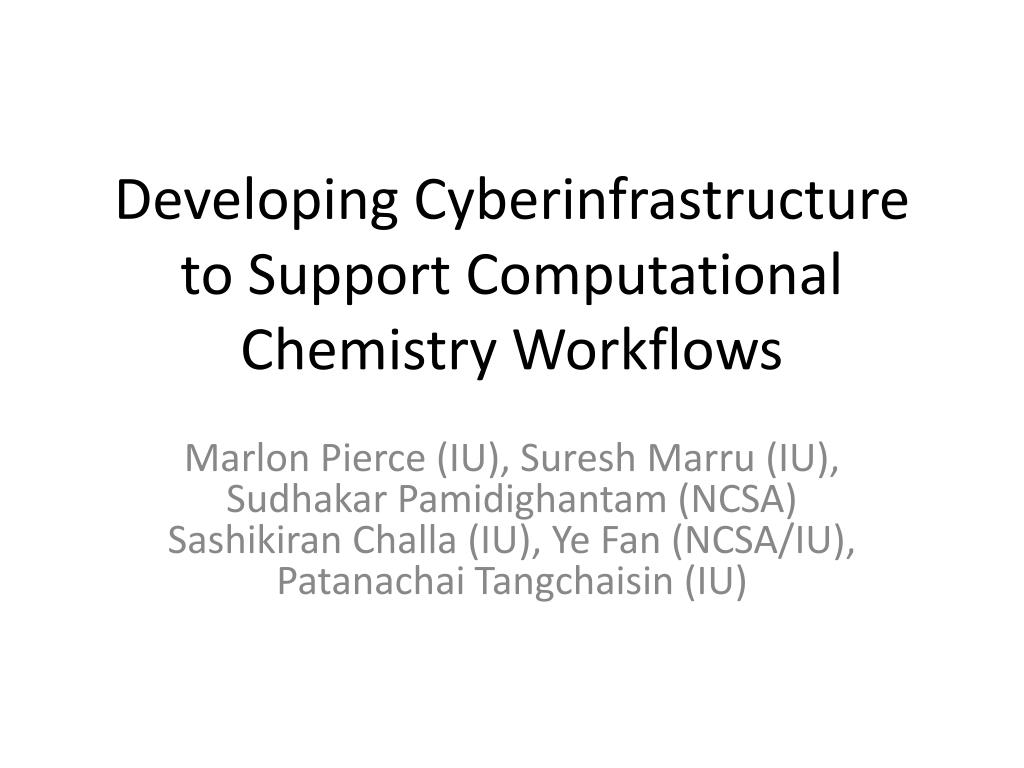 Developing Cyberinfrastructure to Support Computational Chemistry Workflows

Marlon Pierce (IU), Suresh Marru (IU), Sudhakar Pamidighantam (NCSA) Sashikiran Challa (IU), Ye Fan (NCSA/IU), Patanachai Tangchaisin (IU)